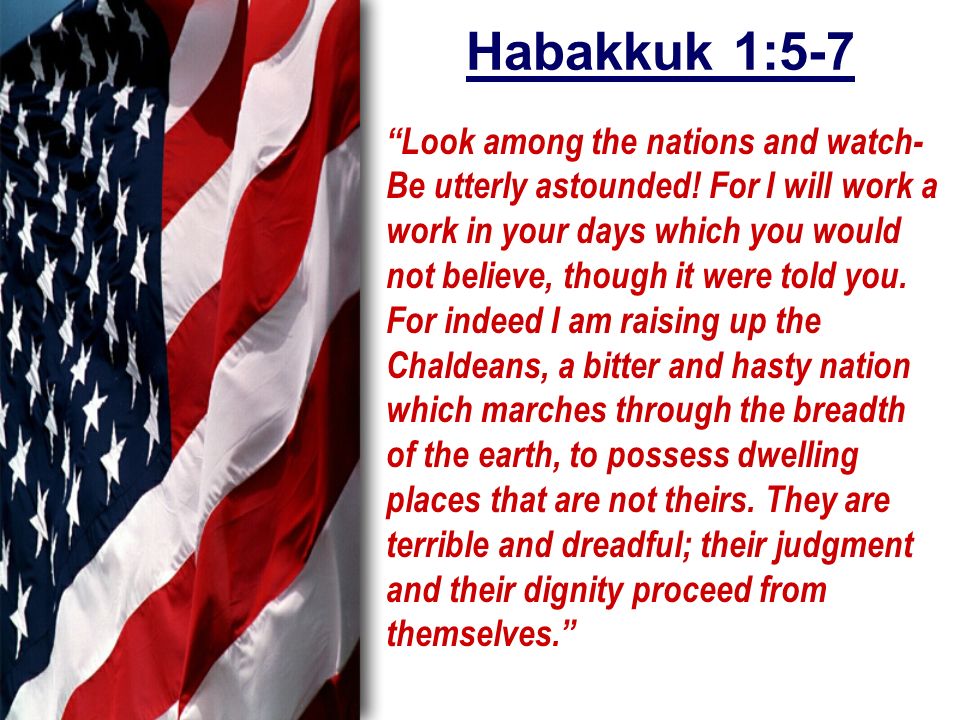 Habakkuk 1:5-7

“Look among the nations and watch- Be utterly astounded! For I will work a work in your days which you would not believe, though it were told you. For indeed I am raising up the Chaldeans, a bitter and hasty nation which marches through the breadth of the earth, to possess dwelling places that are not theirs. They are terrible and dreadful; their judgment and their dignity proceed from themselves.”